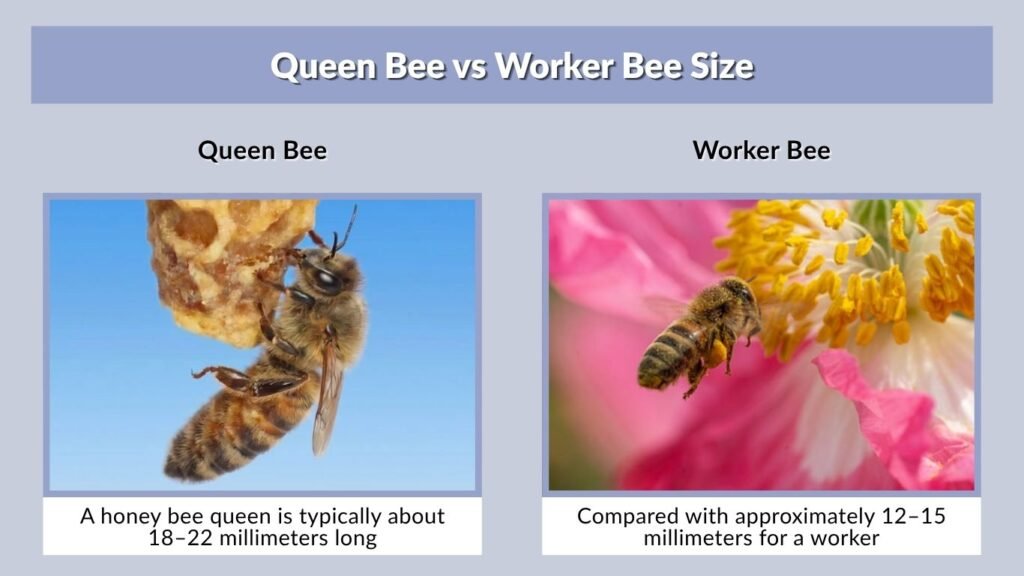 Queen Bee vs Worker Bee Size

Queen Bee

A honey bee queen is typically about 18–22 millimeters long

Worker Bee

Compared with approximately 12–15 millimeters for a worker